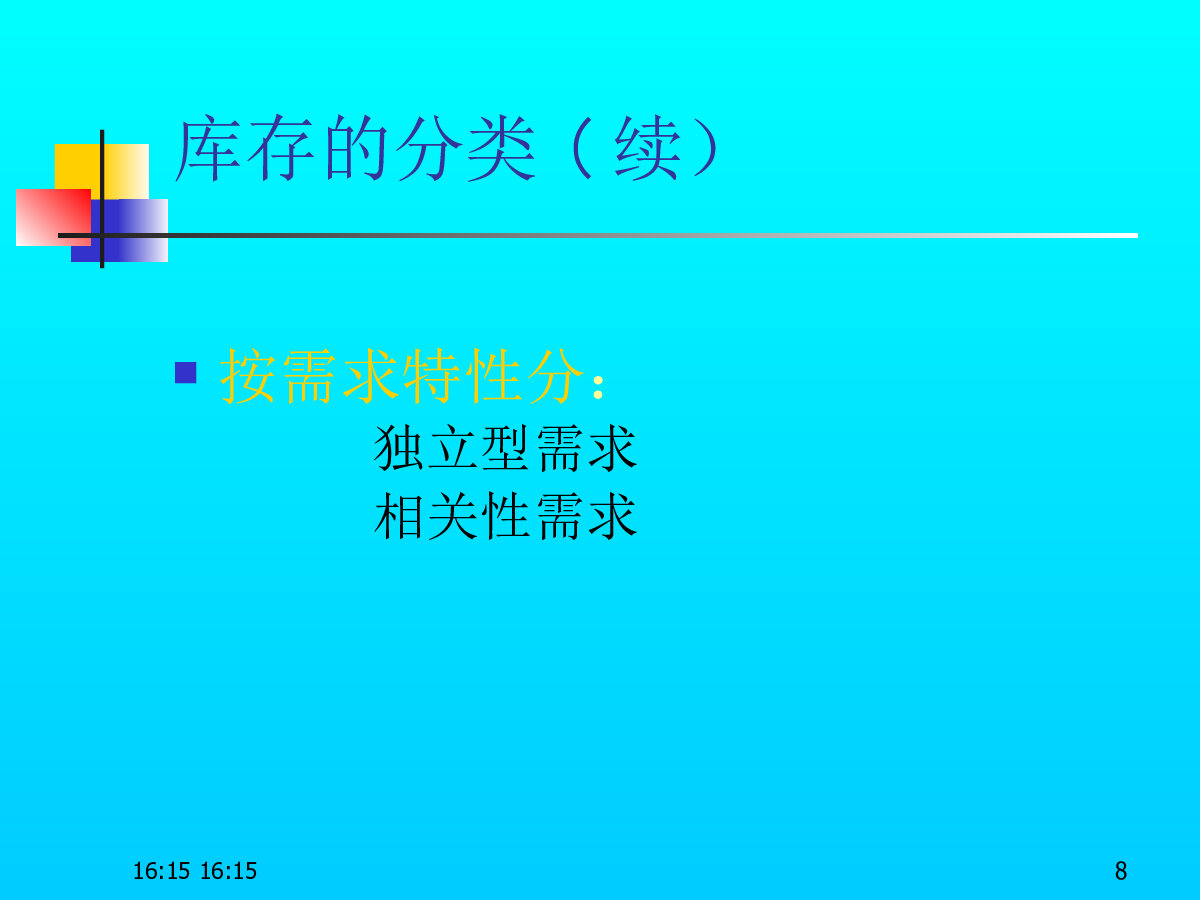 库存的分类（续）

按需求特性分：
独立型需求
相关性需求

16:15 16:15

8